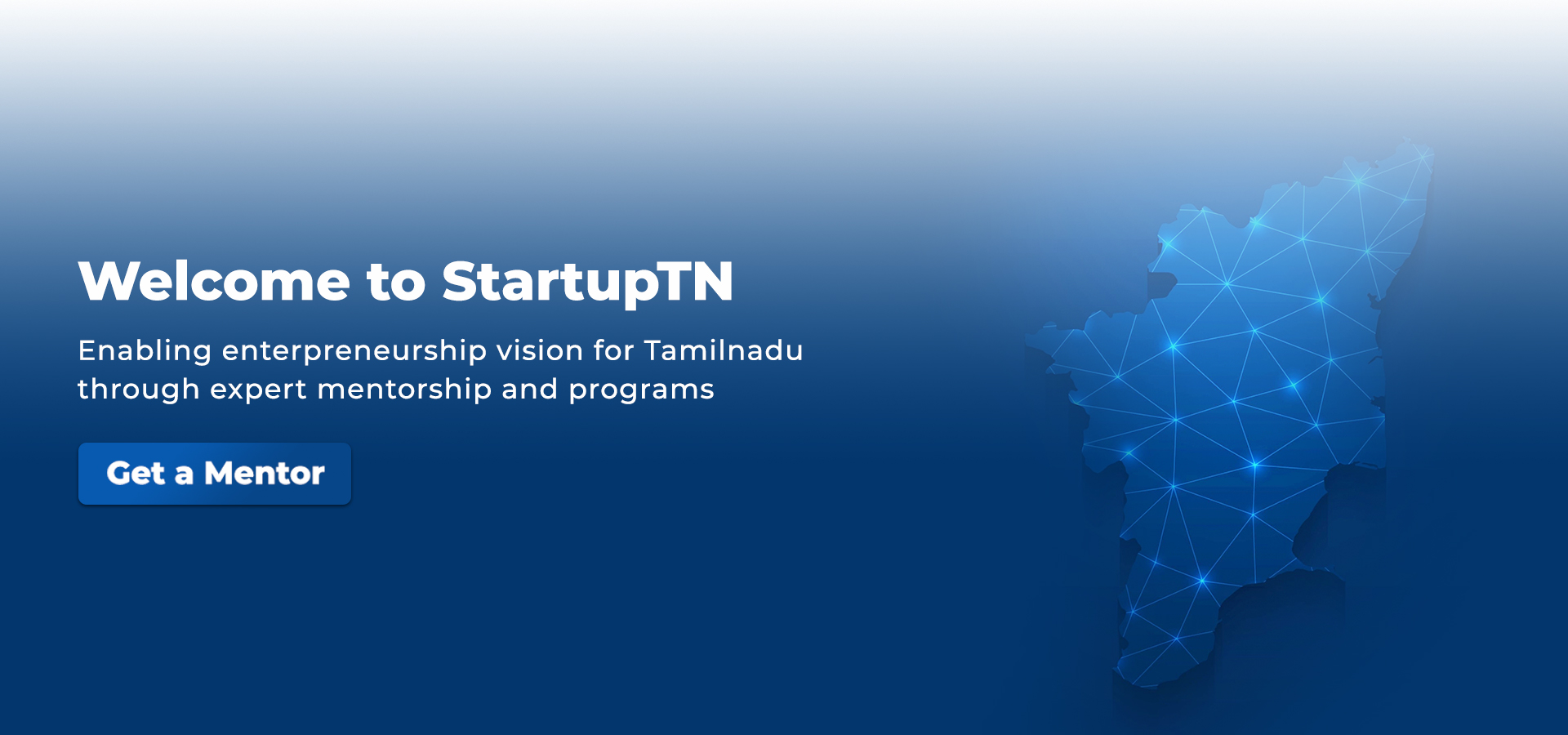 Welcome to StartupTN

Enabling enterpreneurship vision for Tamilnadu through expert mentorship and programs

Get a Mentor